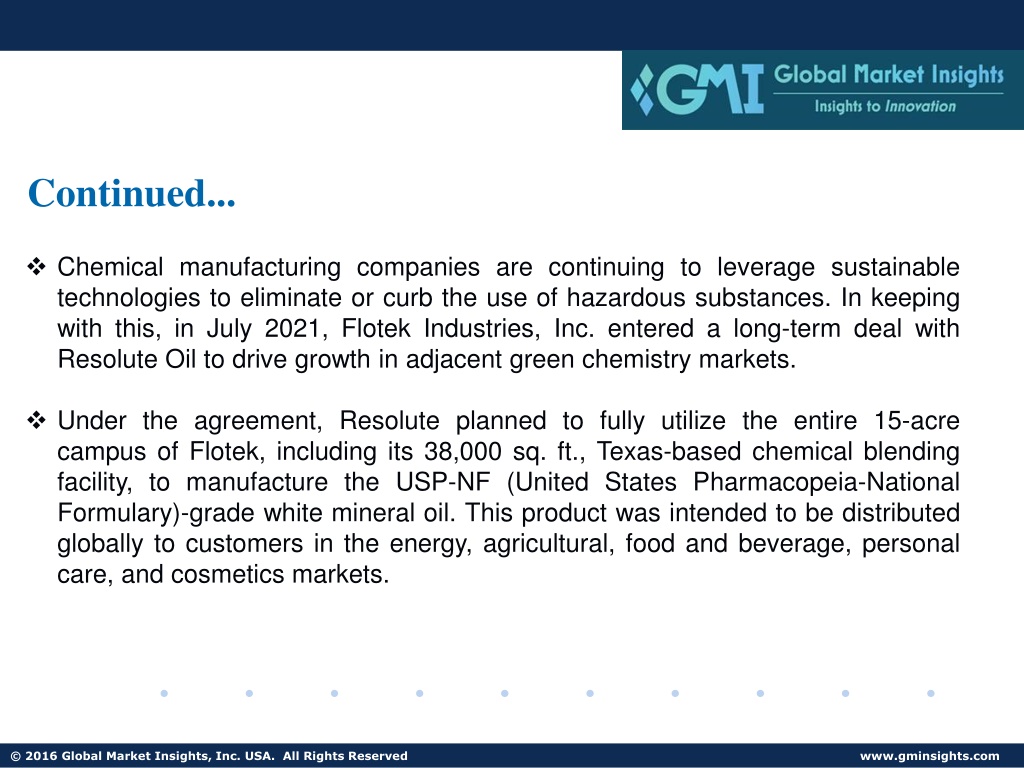 GMI Global Market Insights
Insights to Innovation

Continued...

❖ Chemical manufacturing companies are continuing to leverage sustainable technologies to eliminate or curb the use of hazardous substances. In keeping with this, in July 2021, Flotek Industries, Inc. entered a long-term deal with Resolute Oil to drive growth in adjacent green chemistry markets.

❖ Under the agreement, Resolute planned to fully utilize the entire 15-acre campus of Flotek, including its 38,000 sq. ft., Texas-based chemical blending facility, to manufacture the USP-NF (United States Pharmacopeia-National Formulary)-grade white mineral oil. This product was intended to be distributed globally to customers in the energy, agricultural, food and beverage, personal care, and cosmetics markets.

© 2016 Global Market Insights, Inc. USA. All Rights Reserved

www.gminsights.com